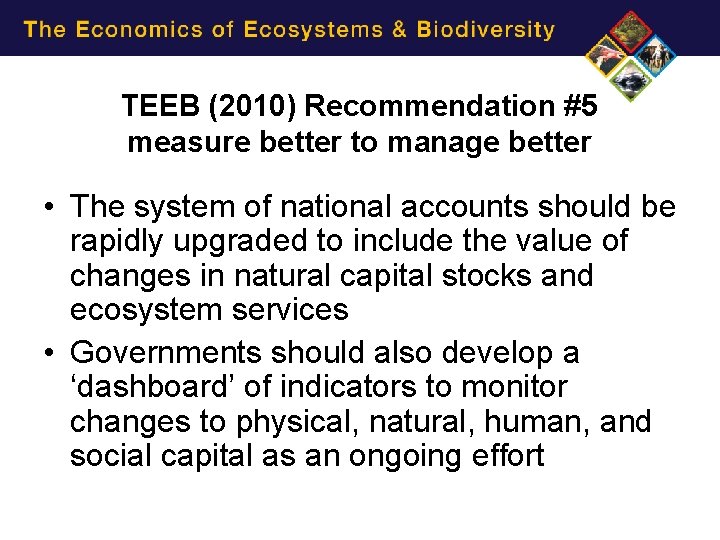 The Economics of Ecosystems & Biodiversity

TEEB (2010) Recommendation #5
measure better to manage better

• The system of national accounts should be rapidly upgraded to include the value of changes in natural capital stocks and ecosystem services
• Governments should also develop a ‘dashboard’ of indicators to monitor changes to physical, natural, human, and social capital as an ongoing effort